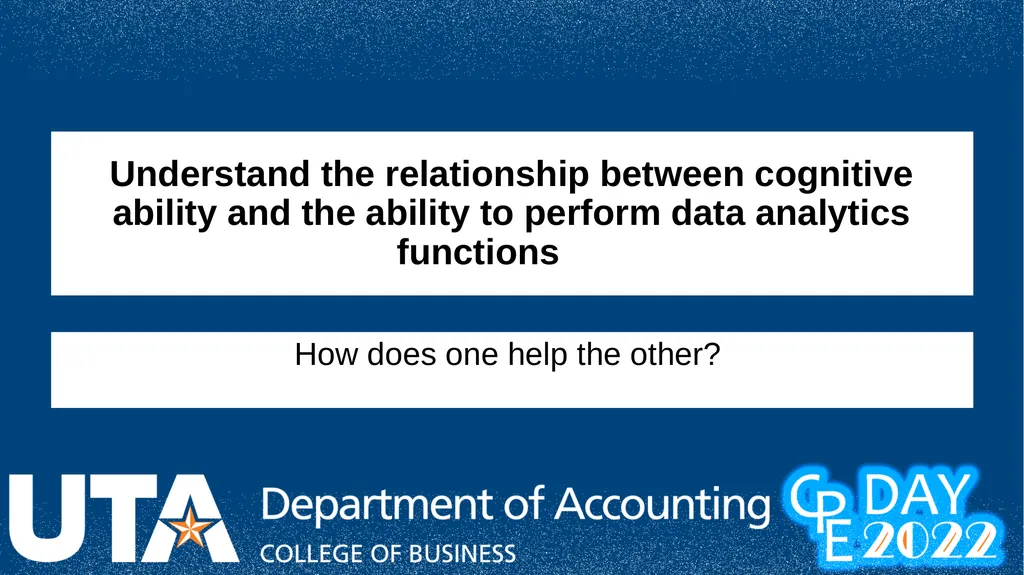 Understand the relationship between cognitive ability and the ability to perform data analytics functions

How does one help the other?

UTA Department of Accounting
COLLEGE OF BUSINESS

CPE DAY 2022